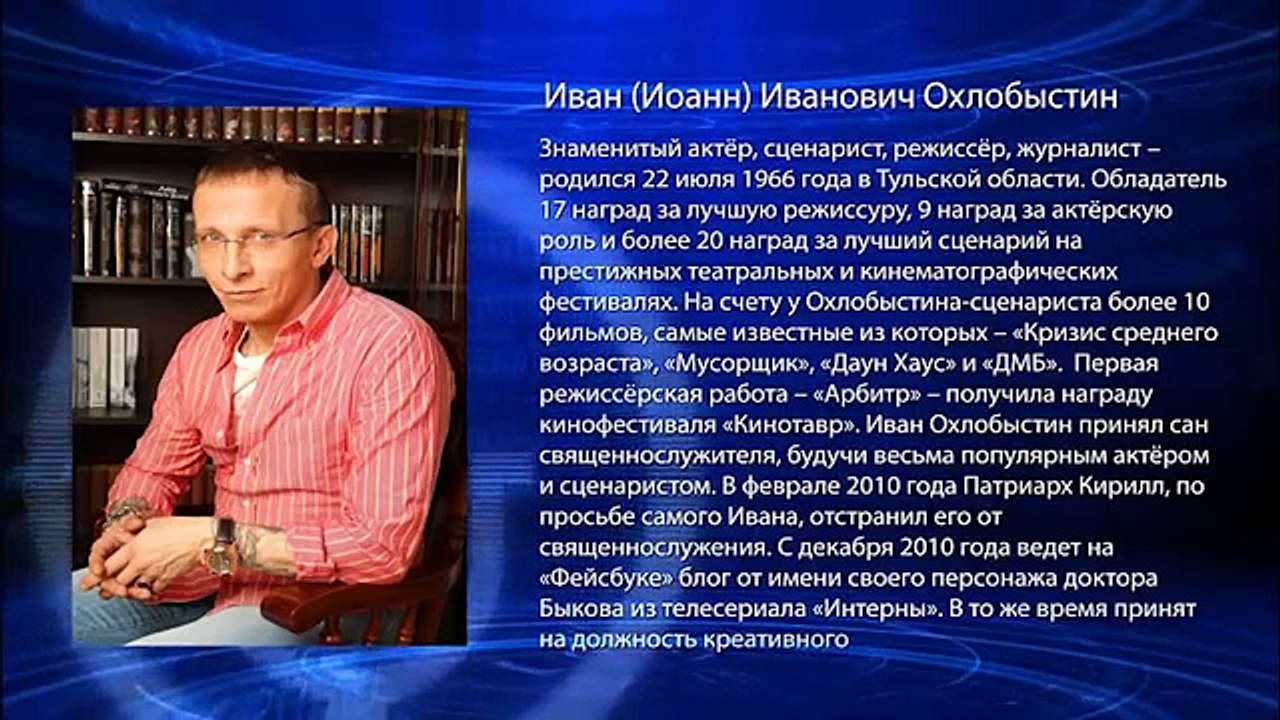 Иван (Иоанн) Иванович Охлобыстин

Знаменитый актёр, сценарист, режиссёр, журналист – родился 22 июля 1966 года в Тульской области. Обладатель 17 наград за лучшую режиссуру, 9 наград за актёрскую роль и более 20 наград за лучший сценарий на престижных театральных и кинематографических фестивалях. На счету у Охлобыстина-сценариста более 10 фильмов, самые известные из которых – «Кризис среднего возраста», «Мусорщик», «Даун Хаус» и «ДМБ». Первая режиссёрская работа – «Арбитр» – получила награду кинофестиваля «Кинотавр». Иван Охлобыстин принял сан священнослужителя, будучи весьма популярным актёром и сценаристом. В феврале 2010 года Патриарх Кирилл, по просьбе самого Ивана, отстранил его от священнослужения. С декабря 2010 года ведет на «Фейсбуке» блог от имени своего персонажа доктора Быкова из телесериала «Интерны». В то же время принят на должность креативного